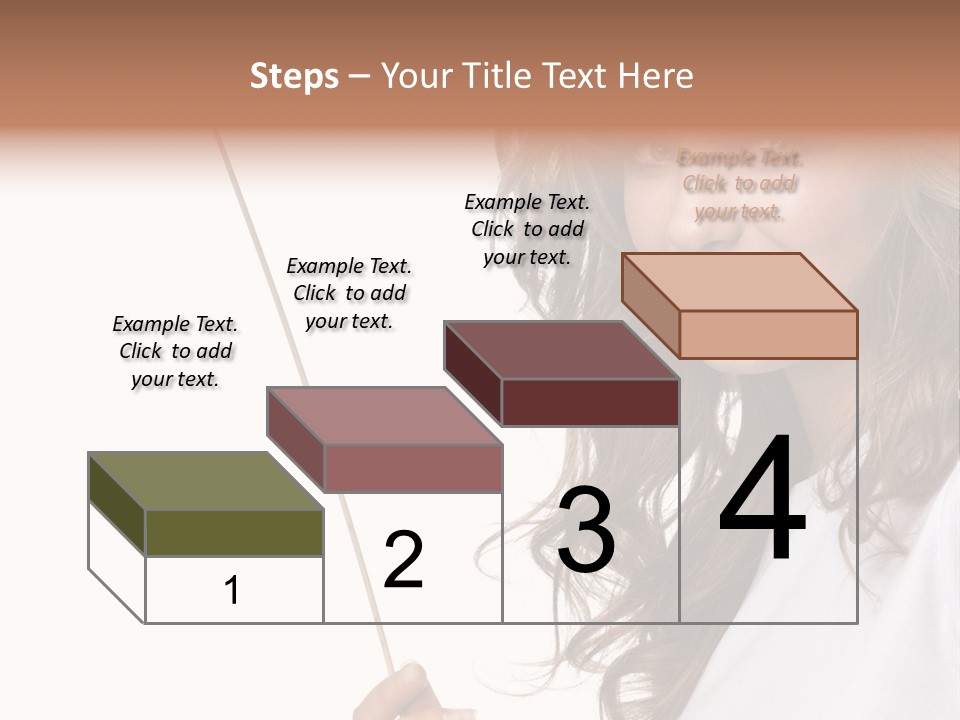 Steps – Your Title Text Here

Example Text. Click to add your text.

Example Text. Click to add your text.

Example Text. Click to add your text.

Example Text. Click to add your text.

1

2

3

4